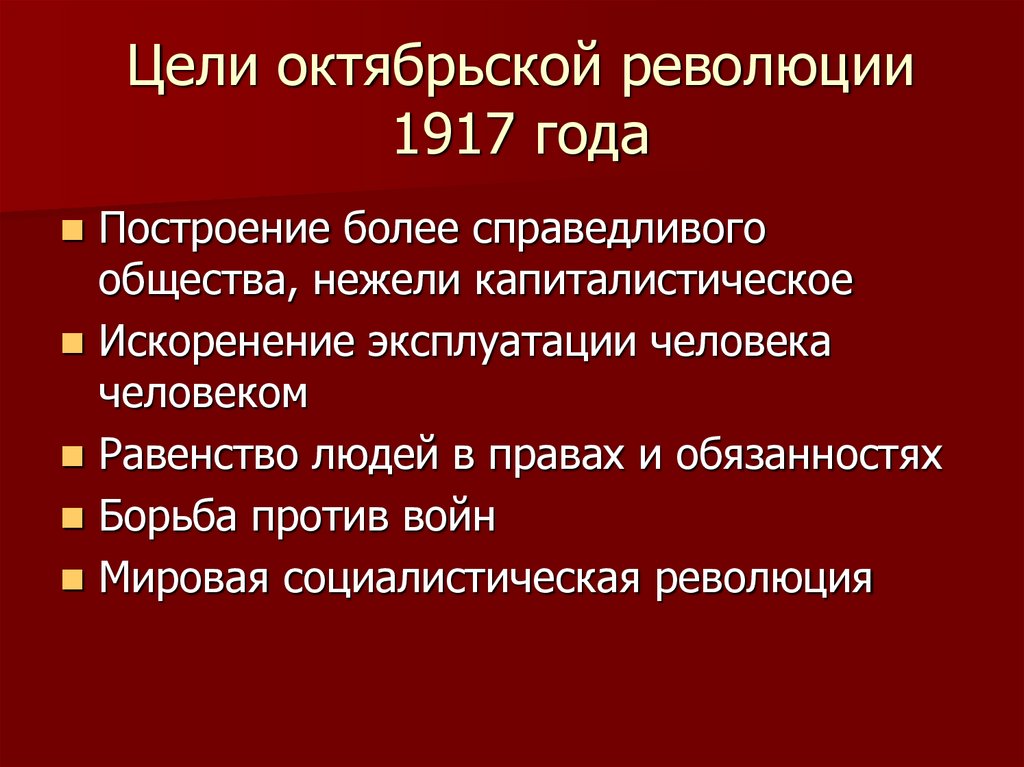 Цели октябрьской революции 1917 года

- Построение более справедливого общества, нежели капиталистическое
- Искоренение эксплуатации человека человеком
- Равенство людей в правах и обязанностях
- Борьба против войн
- Мировая социалистическая революция